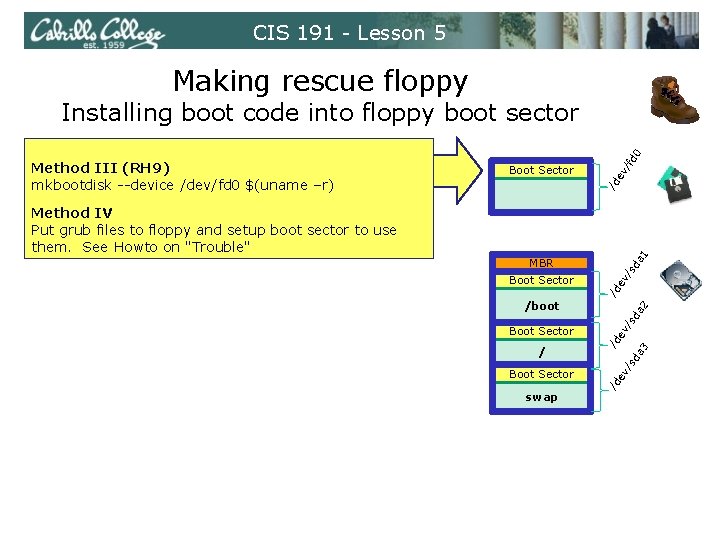 Cabrillo College
est. 1959

CIS 191 - Lesson 5

Making rescue floppy
Installing boot code into floppy boot sector

**Method III (RH9)**
mkbootdisk --device /dev/fd0 $(uname –r)

**Method IV**
Put grub files to floppy and setup boot sector to use them. See Howto on "Trouble"

Boot Sector
/dev/fd0

MBR
Boot Sector
/boot
/dev/sda1
Boot Sector
/
/dev/sda2
Boot Sector
swap
/dev/sda3